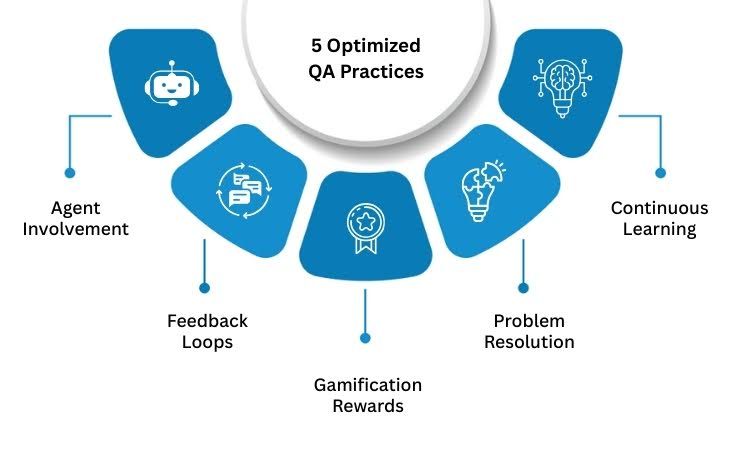 5 Optimized QA Practices

Agent Involvement

Feedback Loops

Gamification Rewards

Problem Resolution

Continuous Learning